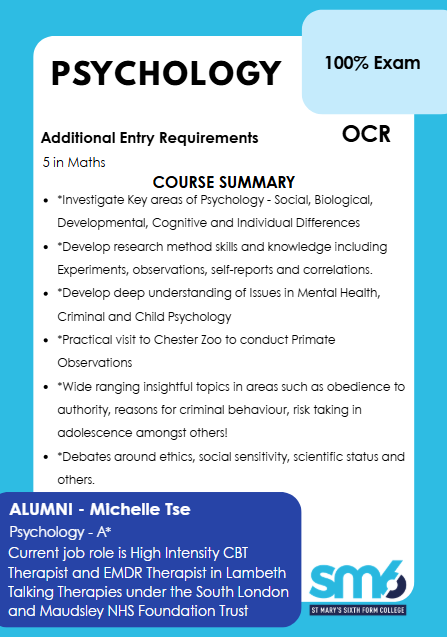 PSYCHOLOGY

100% Exam

Additional Entry Requirements

OCR

5 in Maths

COURSE SUMMARY

- *Investigate Key areas of Psychology - Social, Biological, Developmental, Cognitive and Individual Differences
- *Develop research method skills and knowledge including Experiments, observations, self-reports and correlations.
- *Develop deep understanding of Issues in Mental Health, Criminal and Child Psychology
- *Practical visit to Chester Zoo to conduct Primate Observations
- *Wide ranging insightful topics in areas such as obedience to authority, reasons for criminal behaviour, risk taking in adolescence amongst others!
- *Debates around ethics, social sensitivity, scientific status and others.

ALUMNI - Michelle Tse

Psychology - A*

Current job role is High Intensity CBT Therapist and EMDR Therapist in Lambeth Talking Therapies under the South London and Maudsley NHS Foundation Trust

sm6

ST MARY'S SIXTH FORM COLLEGE